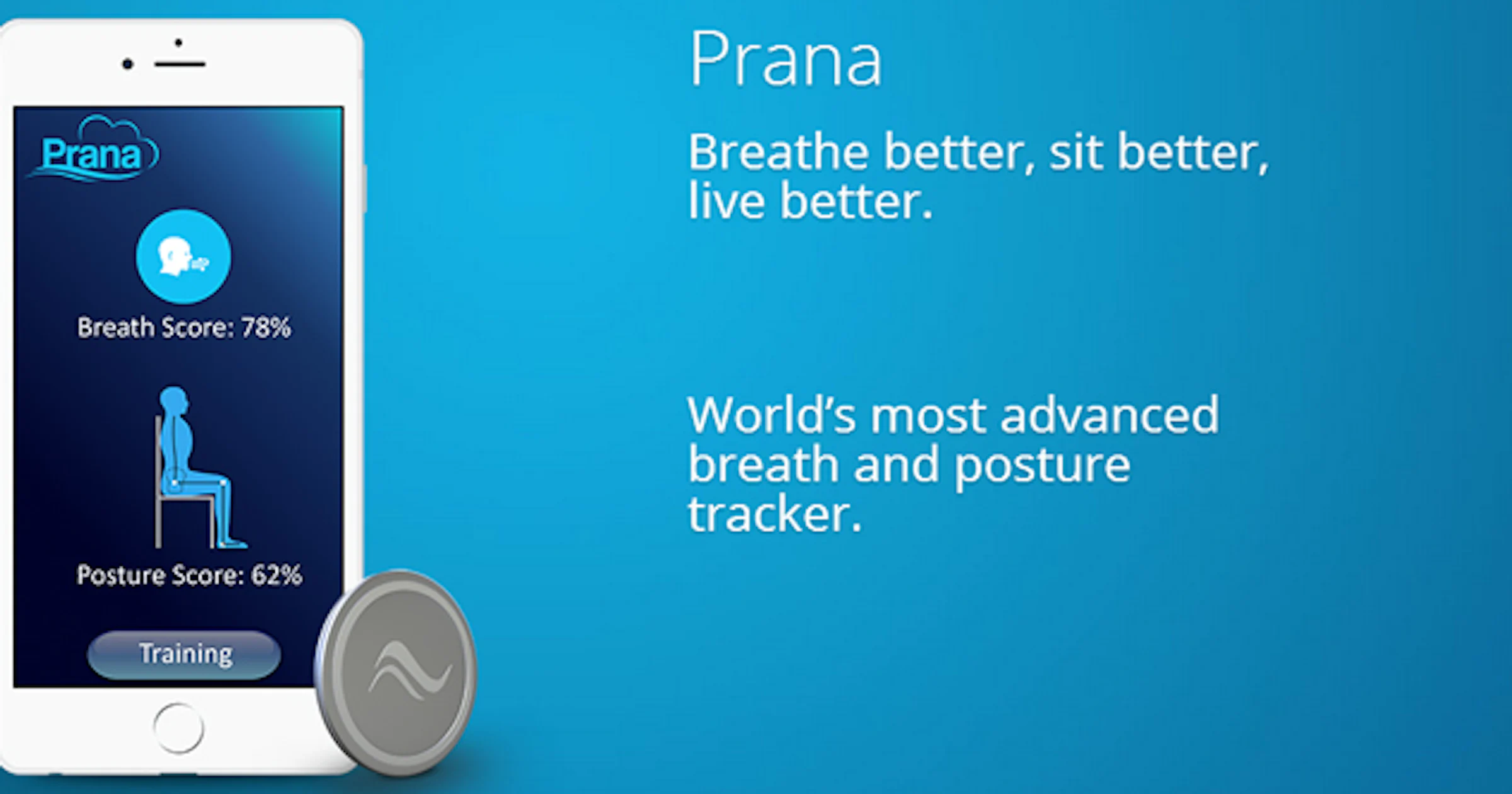 Prana

Breath Score: 78%

Posture Score: 62%

Training

Prana

Breathe better, sit better, live better.

World's most advanced breath and posture tracker.